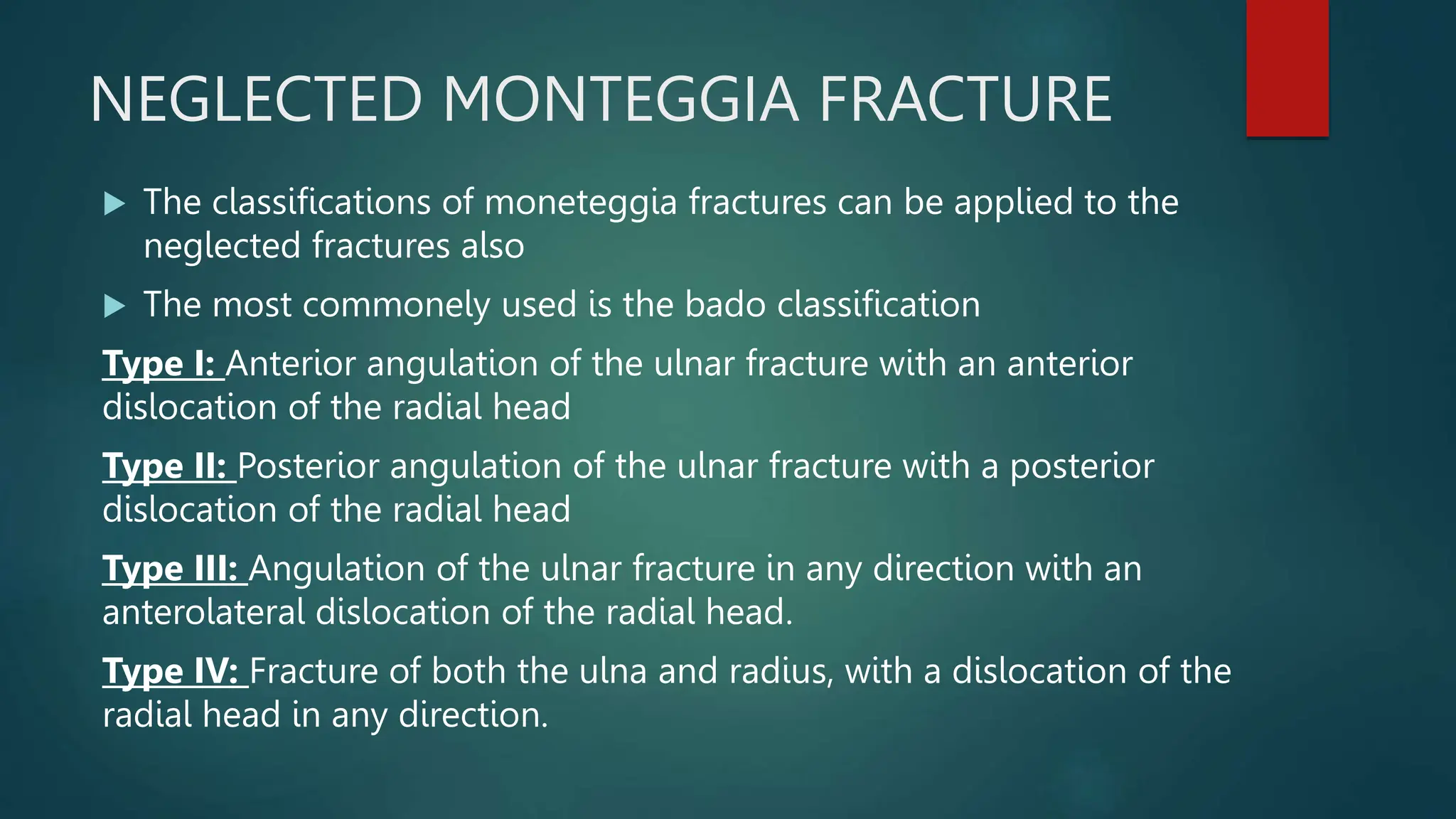 NEGLECTED MONTEGGIA FRACTURE

▶ The classifications of moneteggia fractures can be applied to the neglected fractures also

▶ The most commonely used is the bado classification

Type I: Anterior angulation of the ulnar fracture with an anterior dislocation of the radial head

Type II: Posterior angulation of the ulnar fracture with a posterior dislocation of the radial head

Type III: Angulation of the ulnar fracture in any direction with an anterolateral dislocation of the radial head.

Type IV: Fracture of both the ulna and radius, with a dislocation of the radial head in any direction.